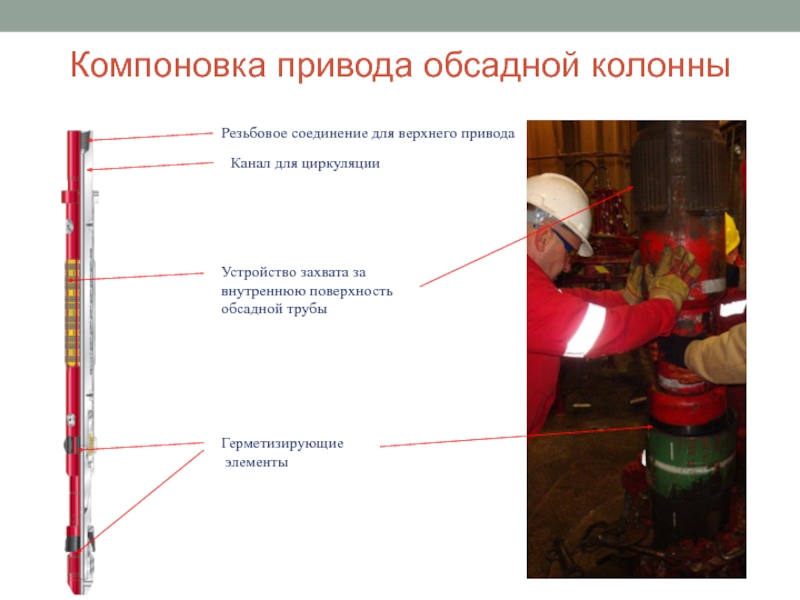 Компоновка привода обсадной колонны

Резьбовое соединение для верхнего привода

Канал для циркуляции

Устройство захвата за внутреннюю поверхность обсадной трубы

Герметизирующие элементы